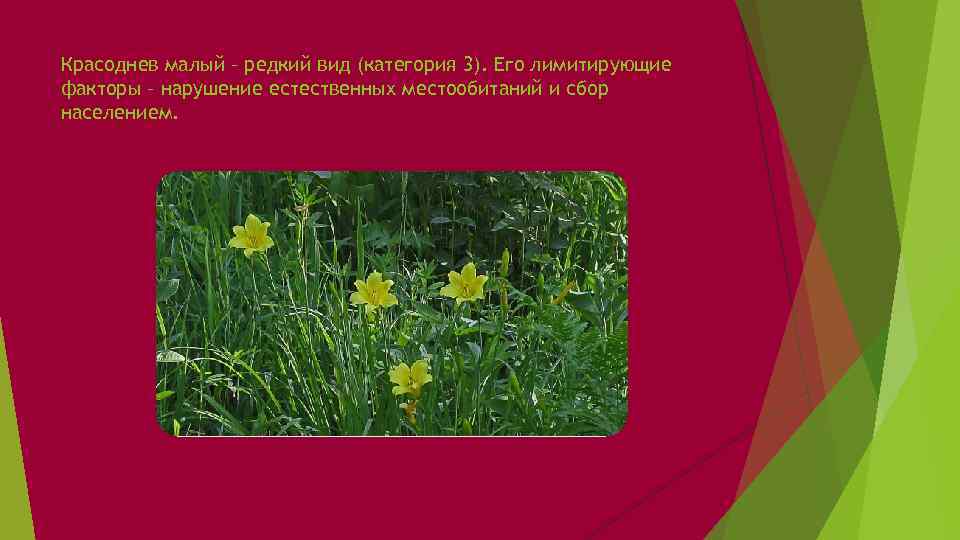 Красоднев малый – редкий вид (категория 3). Его лимитирующие факторы – нарушение естественных местообитаний и сбор населением.